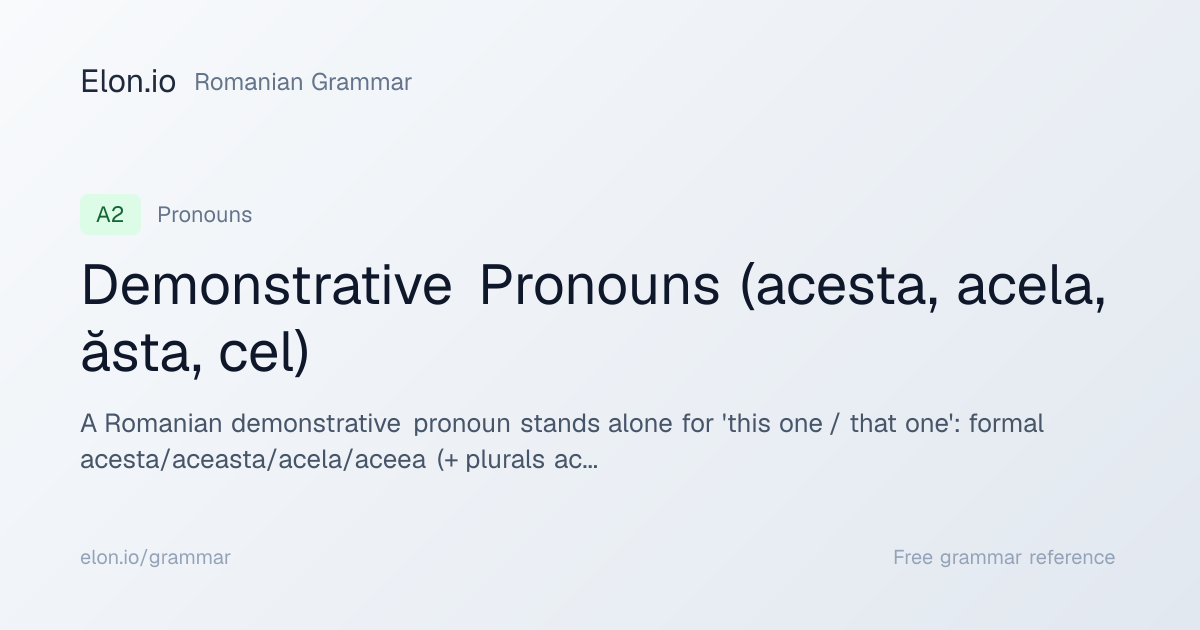 Elon.io Romanian Grammar

A2 Pronouns

Demonstrative Pronouns (acesta, acela, ăsta, cel)

A Romanian demonstrative pronoun stands alone for 'this one / that one': formal acesta/aceasta/acela/aceea (+ plurals ac...

elon.io/grammar

Free grammar reference